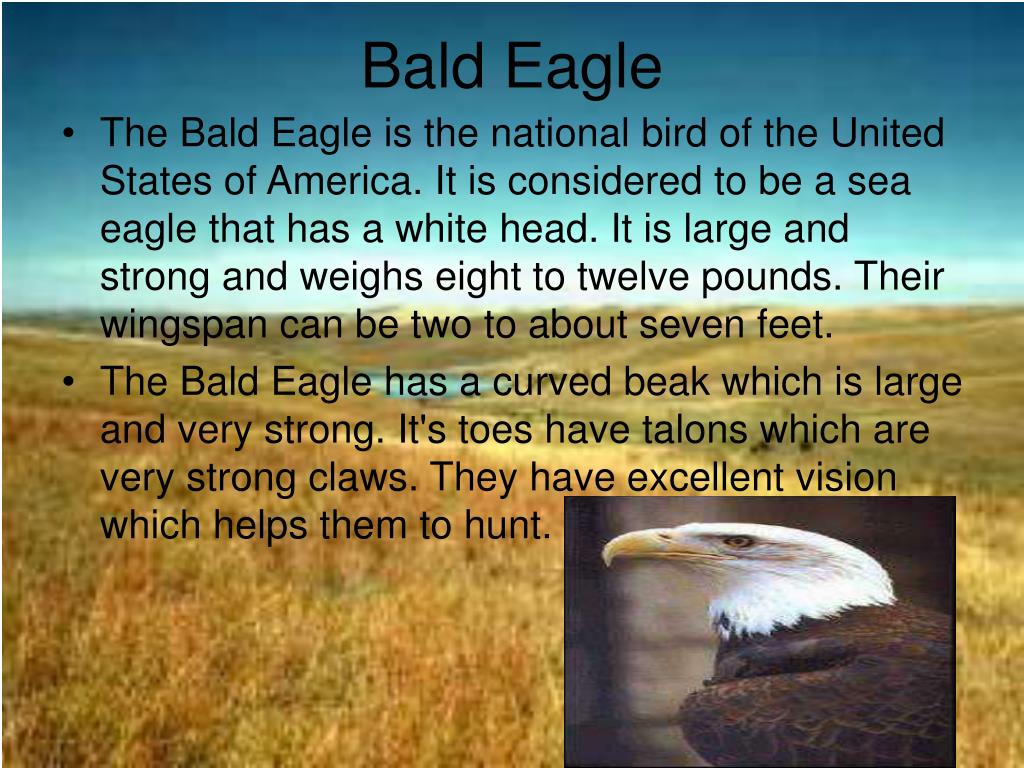 Bald Eagle

• The Bald Eagle is the national bird of the United States of America. It is considered to be a sea eagle that has a white head. It is large and strong and weighs eight to twelve pounds. Their wingspan can be two to about seven feet.

• The Bald Eagle has a curved beak which is large and very strong. It's toes have talons which are very strong claws. They have excellent vision which helps them to hunt.